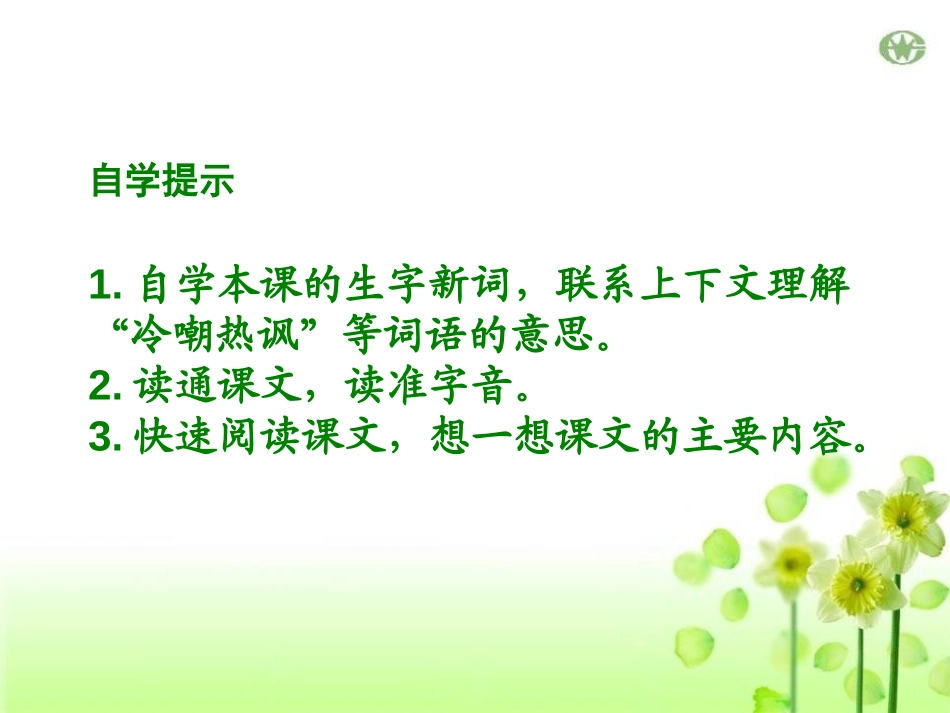 自学提示

1. 自学本课的生字新词，联系上下文理解“冷嘲热讽”等词语的意思。
2. 读通课文，读准字音。
3. 快速阅读课文，想一想课文的主要内容。